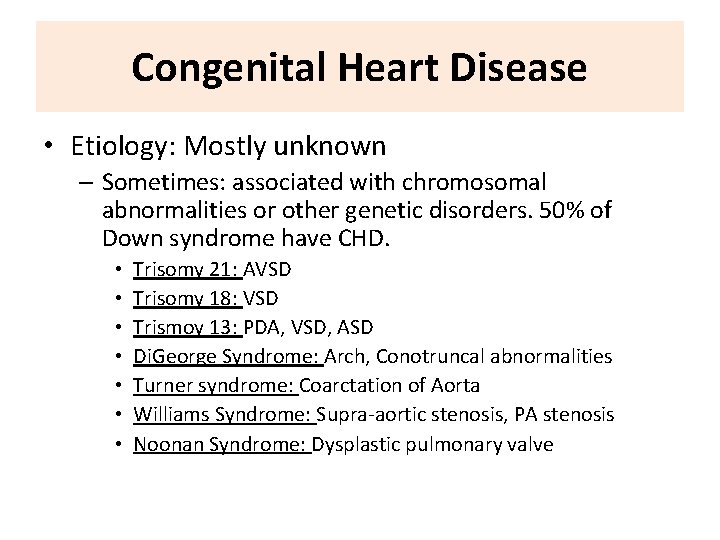 Congenital Heart Disease

• Etiology: Mostly unknown
– Sometimes: associated with chromosomal abnormalities or other genetic disorders. 50% of Down syndrome have CHD.
• Trisomy 21: AVSD
• Trisomy 18: VSD
• Trismoy 13: PDA, VSD, ASD
• DiGeorge Syndrome: Arch, Conotruncal abnormalities
• Turner syndrome: Coarctation of Aorta
• Williams Syndrome: Supra-aortic stenosis, PA stenosis
• Noonan Syndrome: Dysplastic pulmonary valve